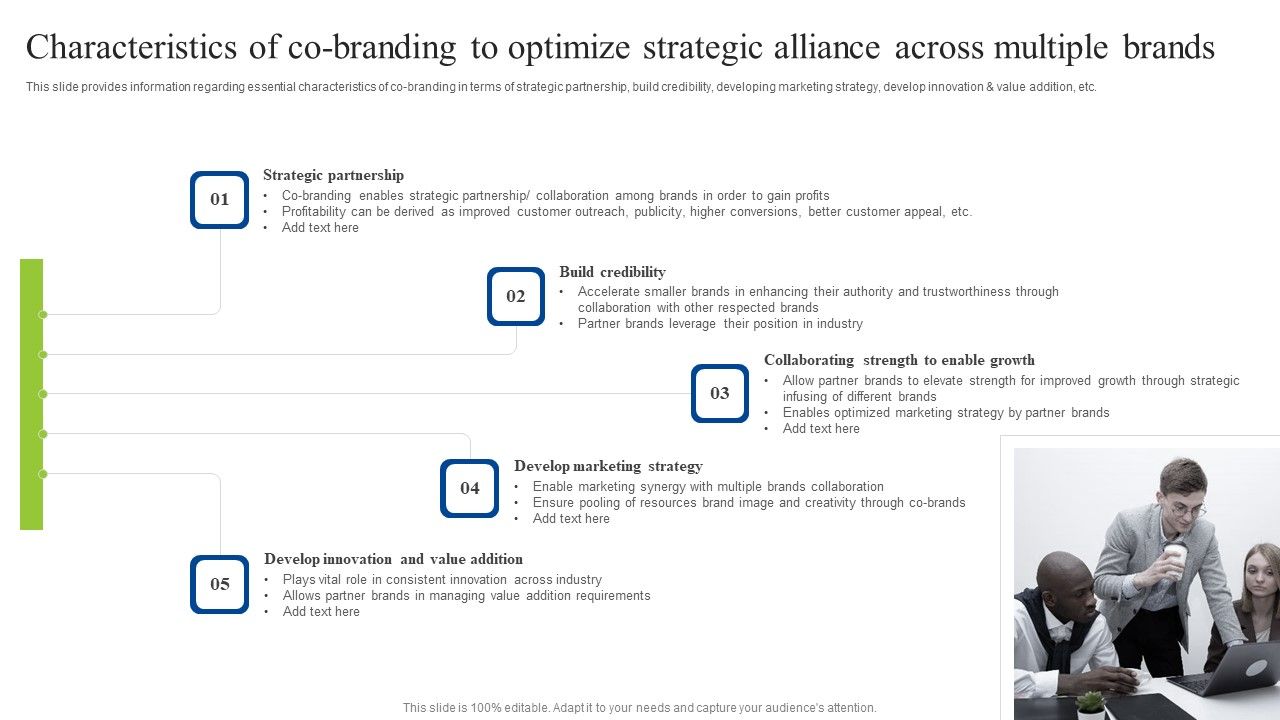 Characteristics of co-branding to optimize strategic alliance across multiple brands

This slide provides information regarding essential characteristics of co-branding in terms of strategic partnership, build credibility, developing marketing strategy, develop innovation & value addition, etc.

01

Strategic partnership
• Co-branding enables strategic partnership/ collaboration among brands in order to gain profits
• Profitability can be derived as improved customer outreach, publicity, higher conversions, better customer appeal, etc.
• Add text here

02

Build credibility
• Accelerate smaller brands in enhancing their authority and trustworthiness through collaboration with other respected brands
• Partner brands leverage their position in industry

03

Collaborating strength to enable growth
• Allow partner brands to elevate strength for improved growth through strategic infusing of different brands
• Enables optimized marketing strategy by partner brands
• Add text here

04

Develop marketing strategy
• Enable marketing synergy with multiple brands collaboration
• Ensure pooling of resources brand image and creativity through co-brands
• Add text here

05

Develop innovation and value addition
• Plays vital role in consistent innovation across industry
• Allows partner brands in managing value addition requirements
• Add text here

This slide is 100% editable. Adapt it to your needs and capture your audience's attention.